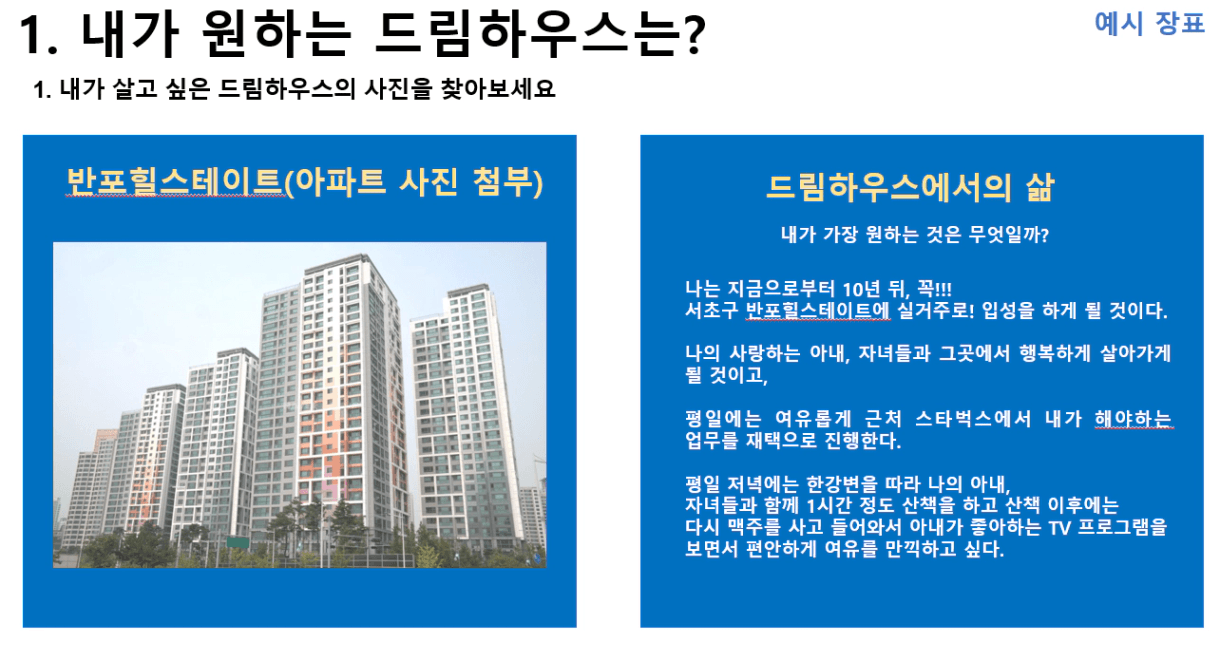 1. 내가 원하는 드림하우스는?

예시 장표

1. 내가 살고 싶은 드림하우스의 사진을 찾아보세요

반포힐스테이트(아파트 사진 첨부)

드림하우스에서의 삶

내가 가장 원하는 것은 무엇일까?

나는 지금으로부터 10년 뒤, 꼭!!!
서초구 반포힐스테이트에 실거주로! 입성을 하게 될 것이다.

나의 사랑하는 아내, 자녀들과 그곳에서 행복하게 살아가게 될 것이고,

평일에는 여유롭게 근처 스타벅스에서 내가 해야하는 업무를 재택으로 진행한다.

평일 저녁에는 한강변을 따라 나의 아내,
자녀들과 함께 1시간 정도 산책을 하고 산책 이후에는
다시 맥주를 사고 들어와서 아내가 좋아하는 TV 프로그램을
보면서 편안하게 여유를 만끽하고 싶다.